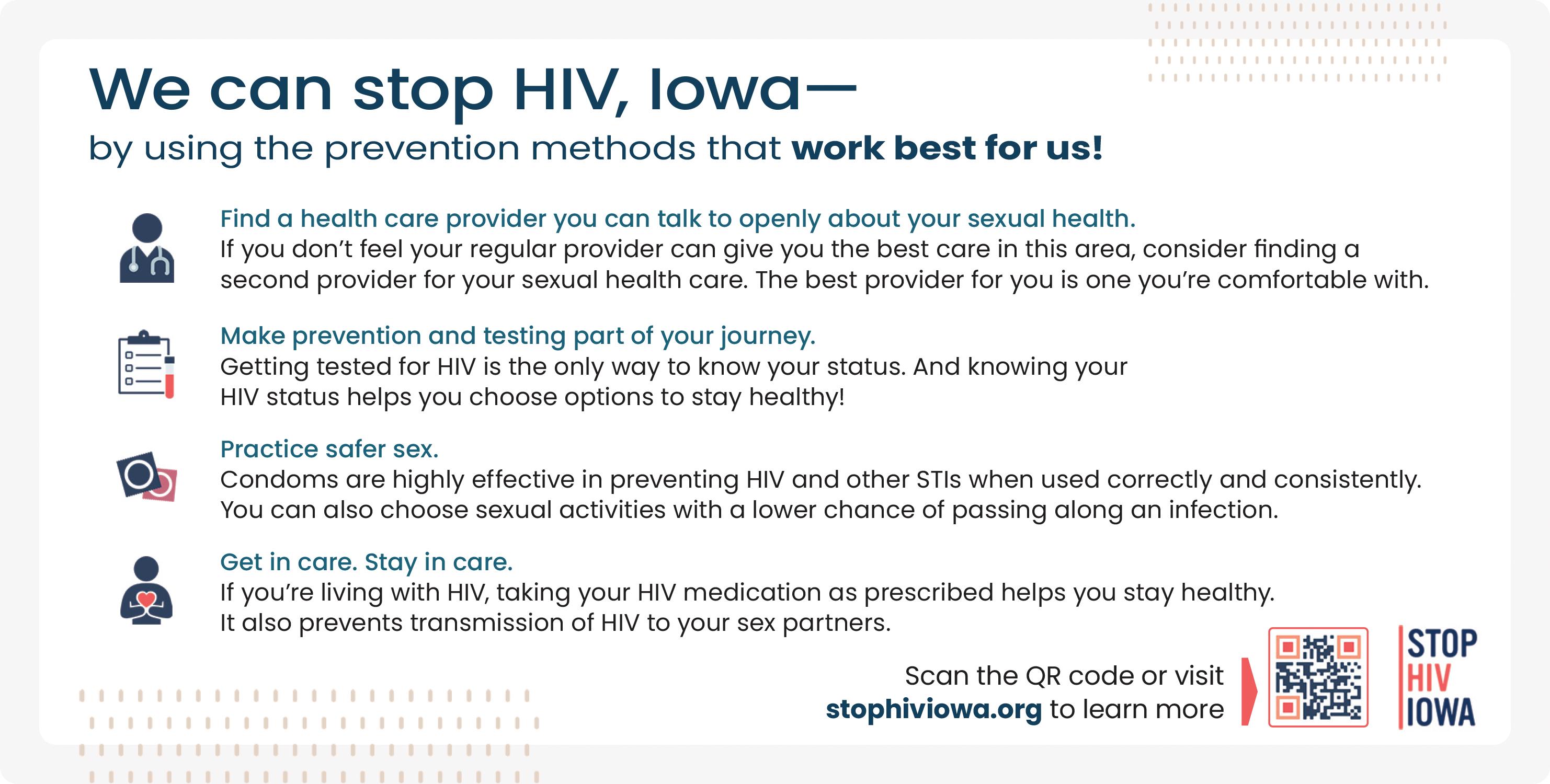 We can stop HIV, Iowa—

by using the prevention methods that work best for us!

Find a health care provider you can talk to openly about your sexual health.
If you don't feel your regular provider can give you the best care in this area, consider finding a second provider for your sexual health care. The best provider for you is one you're comfortable with.

Make prevention and testing part of your journey.
Getting tested for HIV is the only way to know your status. And knowing your HIV status helps you choose options to stay healthy!

Practice safer sex.
Condoms are highly effective in preventing HIV and other STIs when used correctly and consistently. You can also choose sexual activities with a lower chance of passing along an infection.

Get in care. Stay in care.
If you're living with HIV, taking your HIV medication as prescribed helps you stay healthy. It also prevents transmission of HIV to your sex partners.

Scan the QR code or visit stophiviowa.org to learn more

STOP HIV IOWA